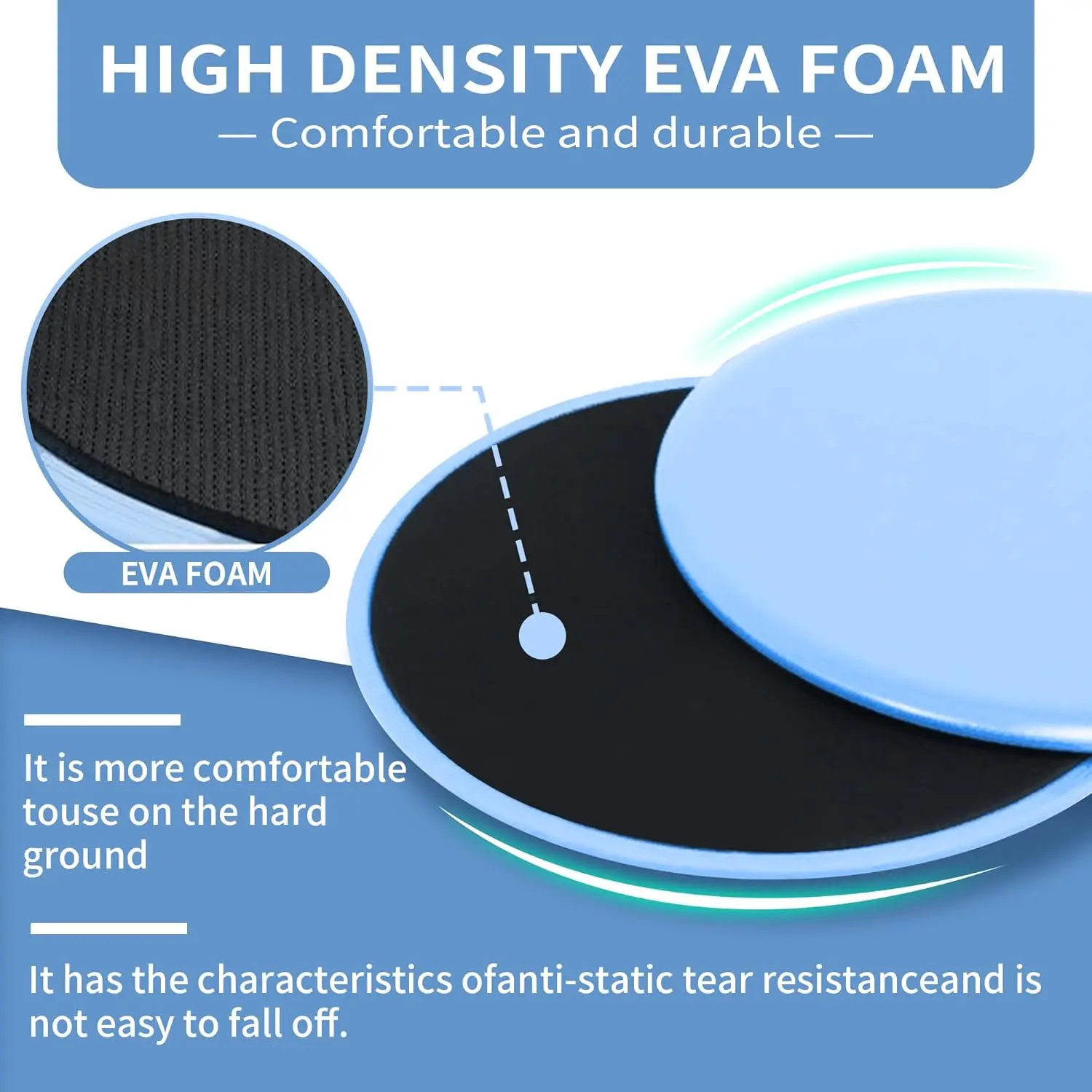 HIGH DENSITY EVA FOAM

— Comfortable and durable —

EVA FOAM

It is more comfortable touse on the hard ground

It has the characteristics ofanti-static tear resistanceand is not easy to fall off.